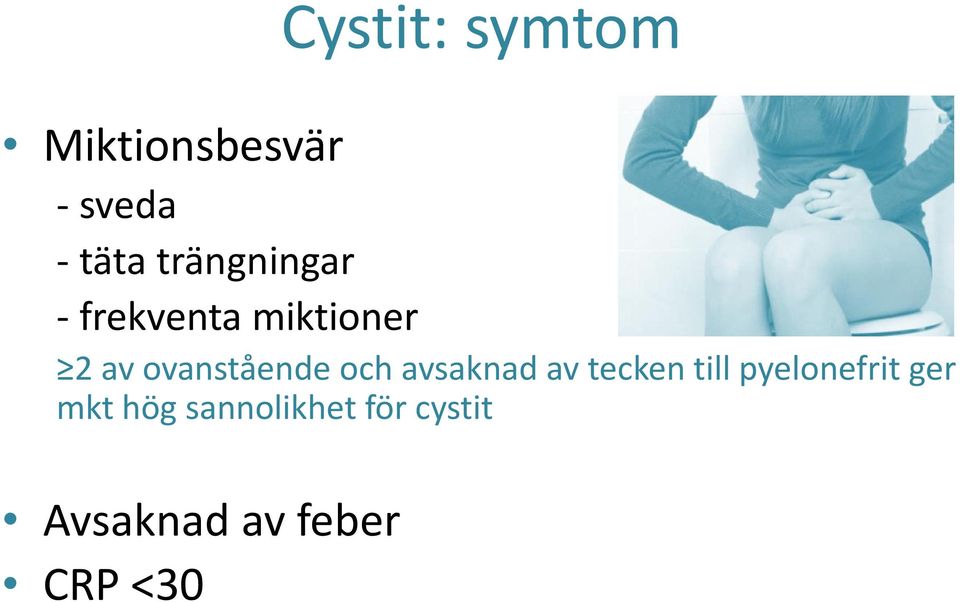 Cystit: symtom

• Miktionsbesvär
- sveda
- täta trängningar
- frekventa miktioner
≥2 av ovanstående och avsaknad av tecken till pyelonefrit ger mkt hög sannolikhet för cystit

• Avsaknad av feber
• CRP <30